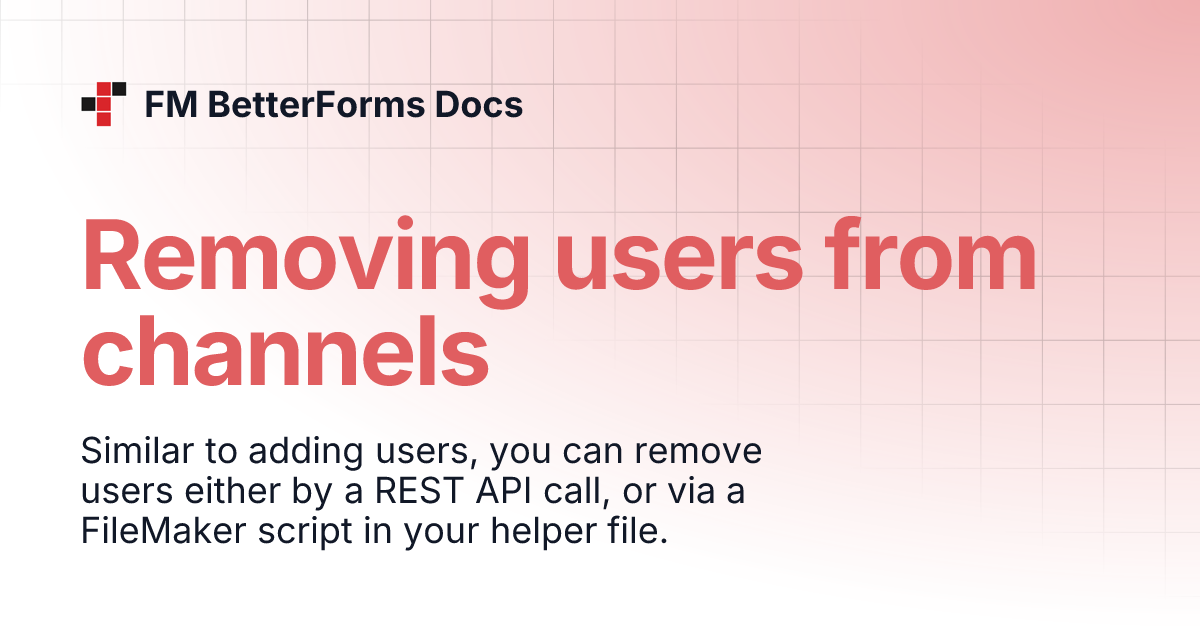 FM BetterForms Docs

Removing users from channels

Similar to adding users, you can remove users either by a REST API call, or via a FileMaker script in your helper file.